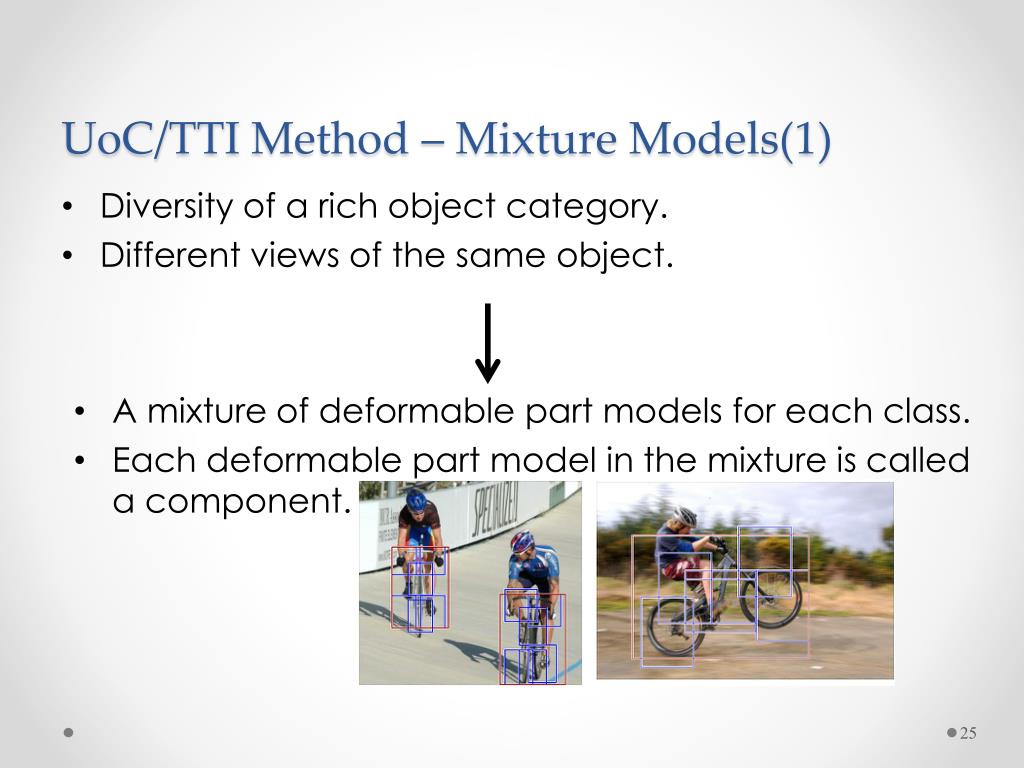 UoC/TTI Method – Mixture Models(1)

• Diversity of a rich object category.
• Different views of the same object.

• A mixture of deformable part models for each class.
• Each deformable part model in the mixture is called a component.

SPECIALIZED

25